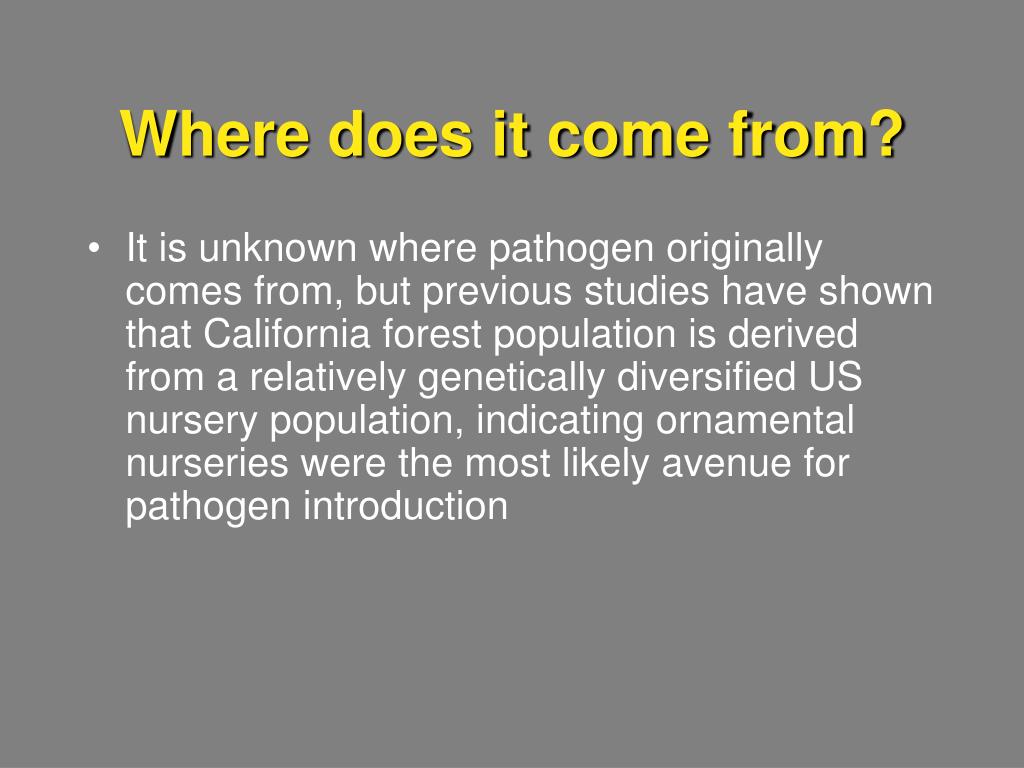 Where does it come from?

• It is unknown where pathogen originally comes from, but previous studies have shown that California forest population is derived from a relatively genetically diversified US nursery population, indicating ornamental nurseries were the most likely avenue for pathogen introduction